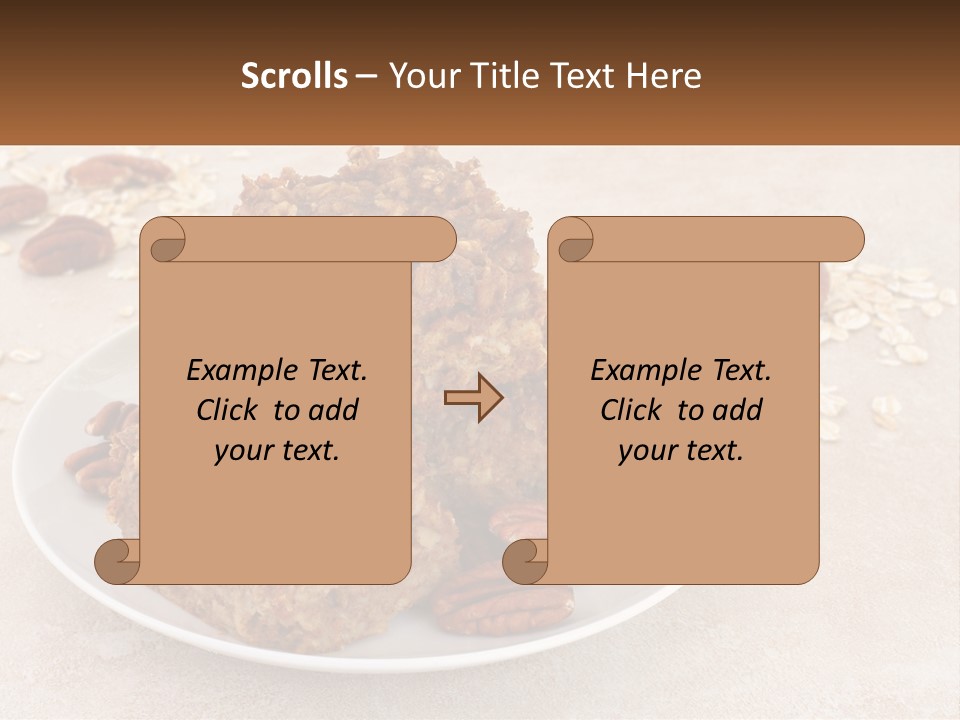 Scrolls – Your Title Text Here

Example Text. Click to add your text.

Example Text. Click to add your text.